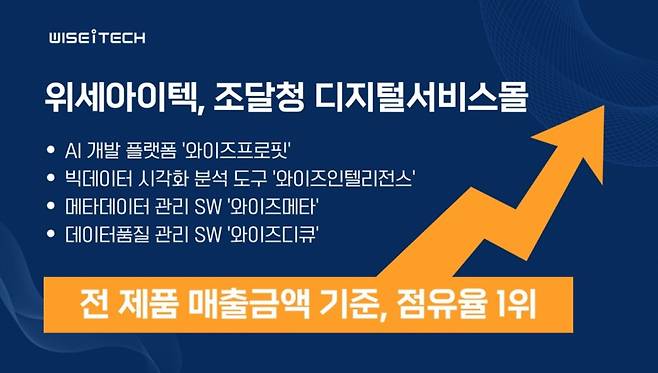 WISEiTECH

위세아이텍, 조달청 디지털서비스몰

• AI 개발 플랫폼 '와이즈프로핏'
• 빅데이터 시각화 분석 도구 '와이즈인텔리전스'
• 메타데이터 관리 SW '와이즈메타'
• 데이터품질 관리 SW '와이즈디큐'

전 제품 매출금액 기준, 점유율 1위